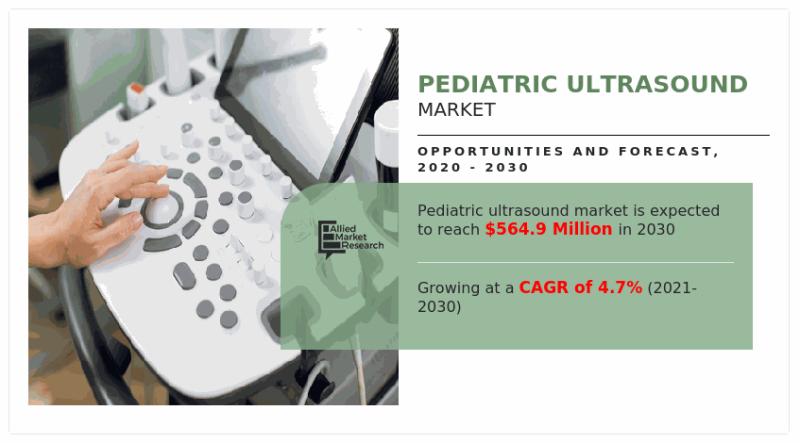 PEDIATRIC ULTRASOUND
MARKET

OPPORTUNITIES AND FORECAST, 2020 - 2030

Allied Market Research

Pediatric ultrasound market is expected to reach $564.9 Million in 2030

Growing at a CAGR of 4.7% (2021-2030)